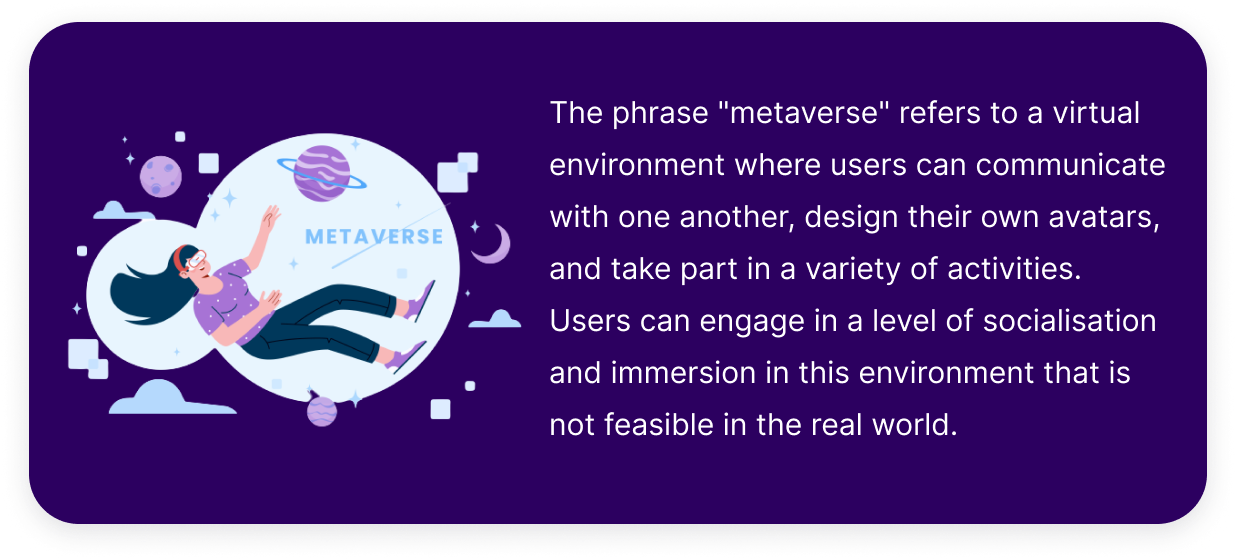 METAVERSE

The phrase "metaverse" refers to a virtual environment where users can communicate with one another, design their own avatars, and take part in a variety of activities. Users can engage in a level of socialisation and immersion in this environment that is not feasible in the real world.